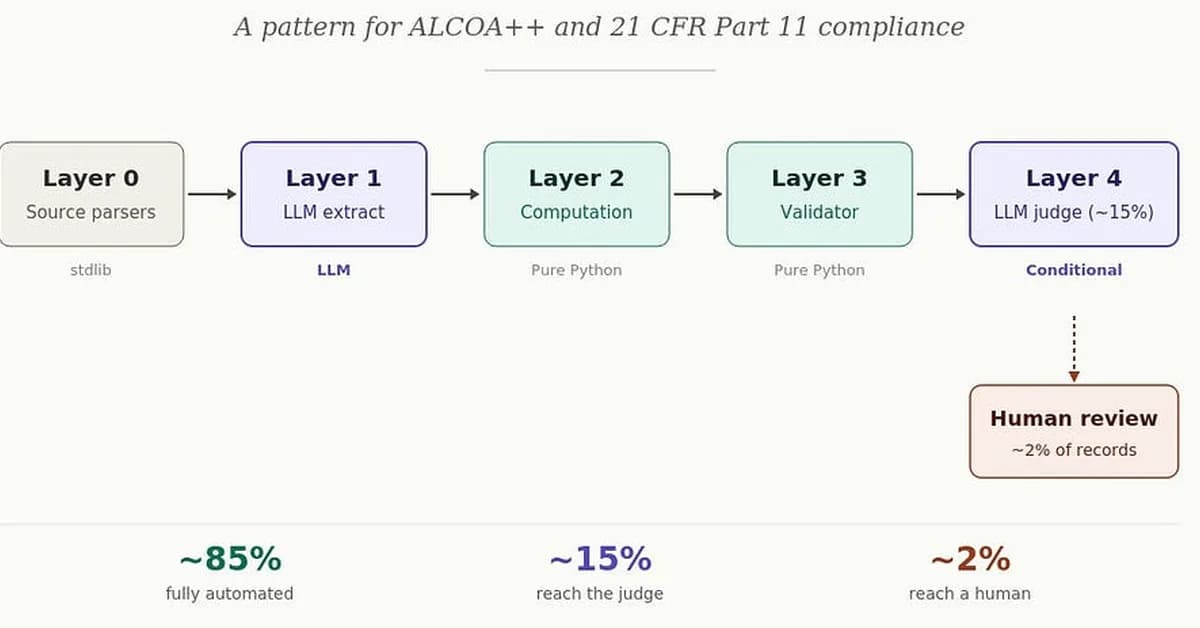 A pattern for ALCOA++ and 21 CFR Part 11 compliance

Layer 0
Source parsers
stdlib

Layer 1
LLM extract
LLM

Layer 2
Computation
Pure Python

Layer 3
Validator
Pure Python

Layer 4
LLM judge (~15%)
Conditional

Human review
~2% of records

~85%
fully automated

~15%
reach the judge

~2%
reach a human